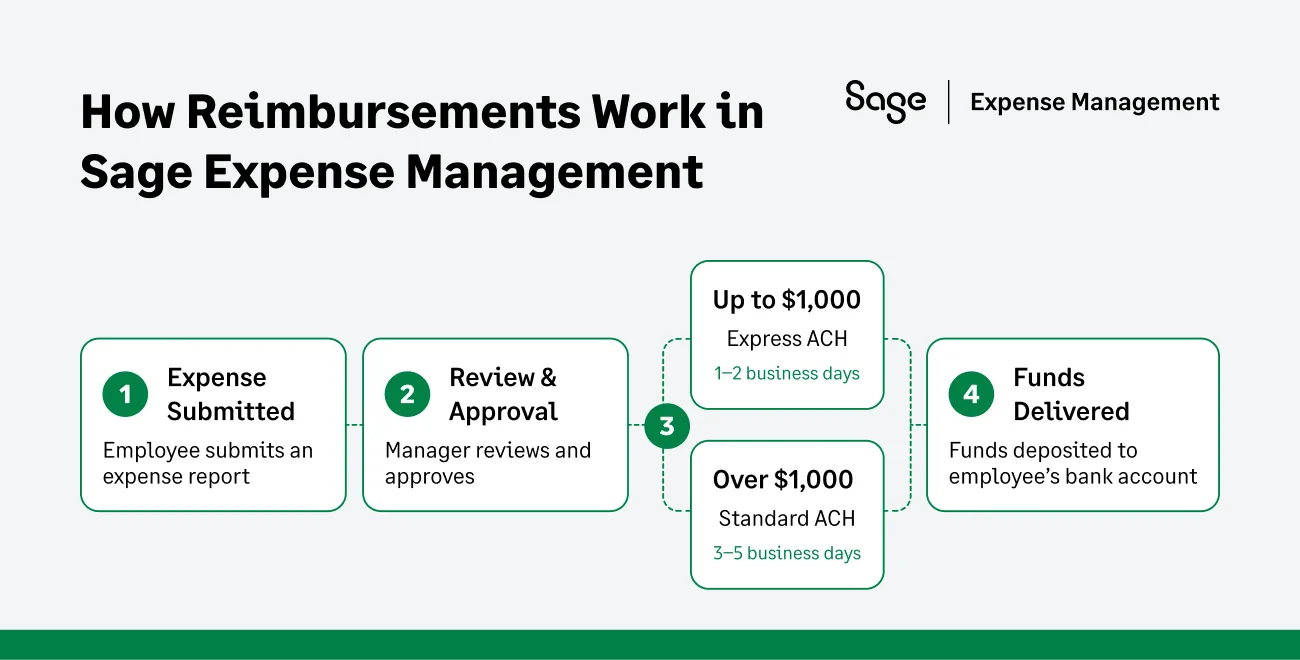 How Reimbursements Work in Sage Expense Management

Sage | Expense Management

1 Expense Submitted
Employee submits an expense report

2 Review & Approval
Manager reviews and approves

3

Up to $1,000
Express ACH
1–2 business days

Over $1,000
Standard ACH
3–5 business days

4 Funds Delivered
Funds deposited to employee's bank account